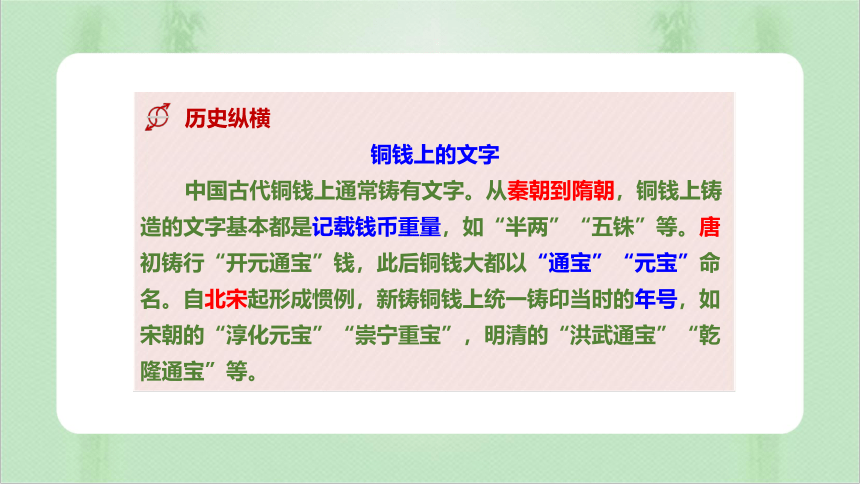 历史纵横

铜钱上的文字

中国古代铜钱上通常铸有文字。从秦朝到隋朝，铜钱上铸造的文字基本都是记载钱币重量，如“半两”“五铢”等。唐初铸行“开元通宝”钱，此后铜钱大都以“通宝”“元宝”命名。自北宋起形成惯例，新铸铜钱上统一铸印当时的年号，如宋朝的“淳化元宝”“崇宁重宝”，明清的“洪武通宝”“乾隆通宝”等。